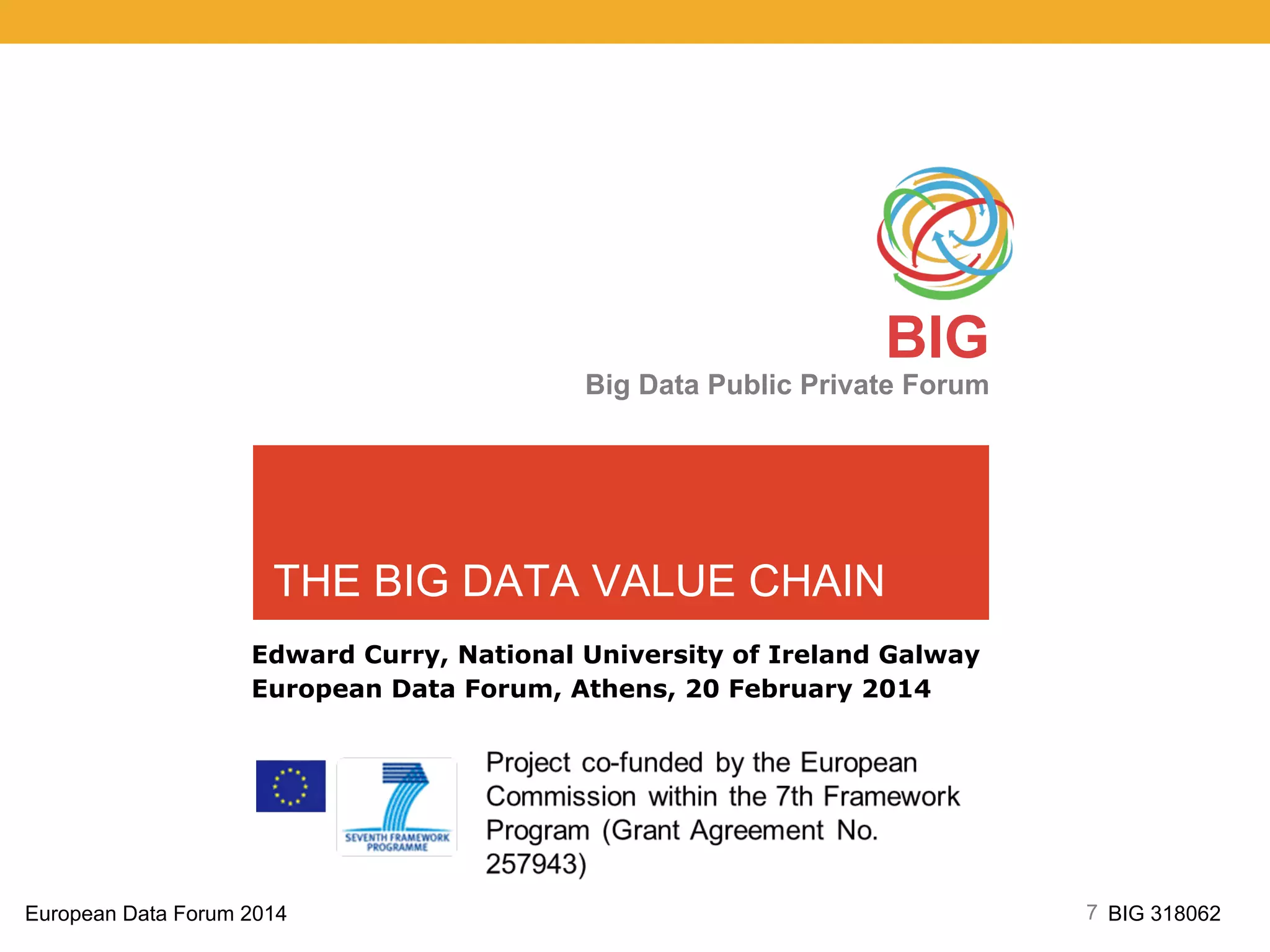 BIG
Big Data Public Private Forum

THE BIG DATA VALUE CHAIN

Edward Curry, National University of Ireland Galway
European Data Forum, Athens, 20 February 2014

SEVENTH FRAMEWORK PROGRAMME

Project co-funded by the European Commission within the 7th Framework Program (Grant Agreement No. 257943)

European Data Forum 2014

7 BIG 318062